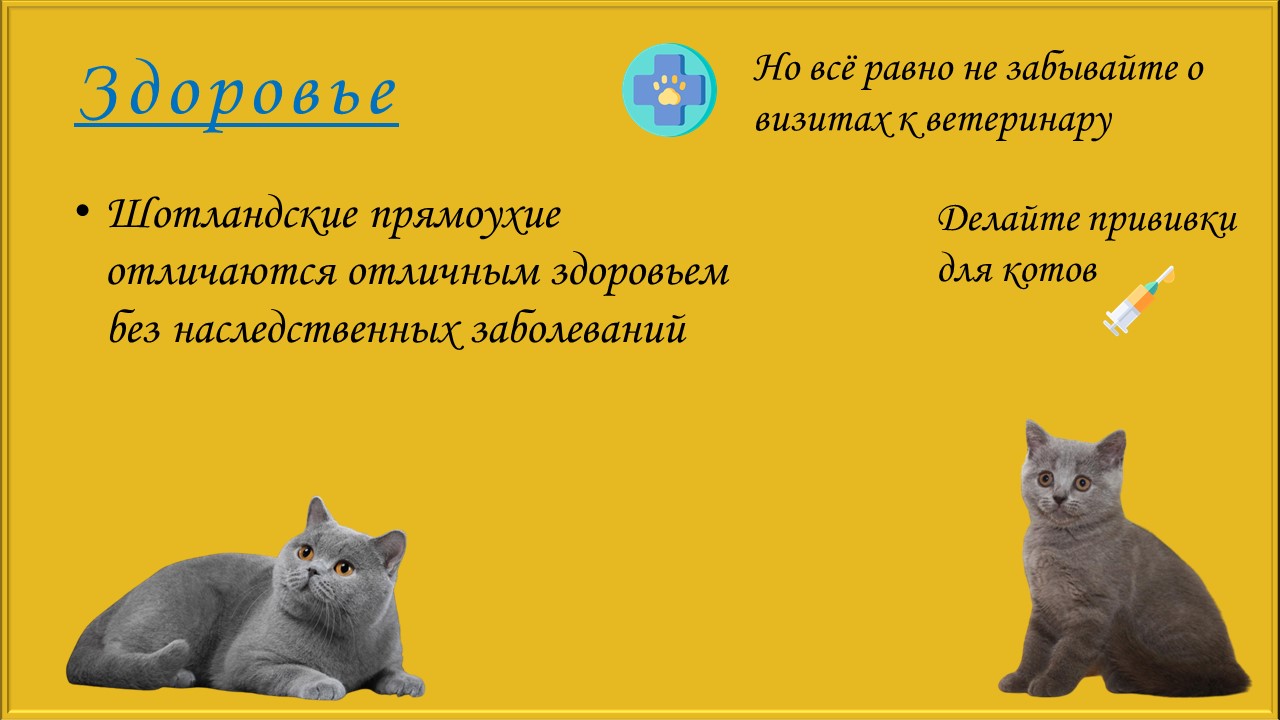 Здоровье

Но всё равно не забывайте о визитах к ветеринару

• Шотландские прямоухие отличаются отличным здоровьем без наследственных заболеваний

Делайте прививки для котов